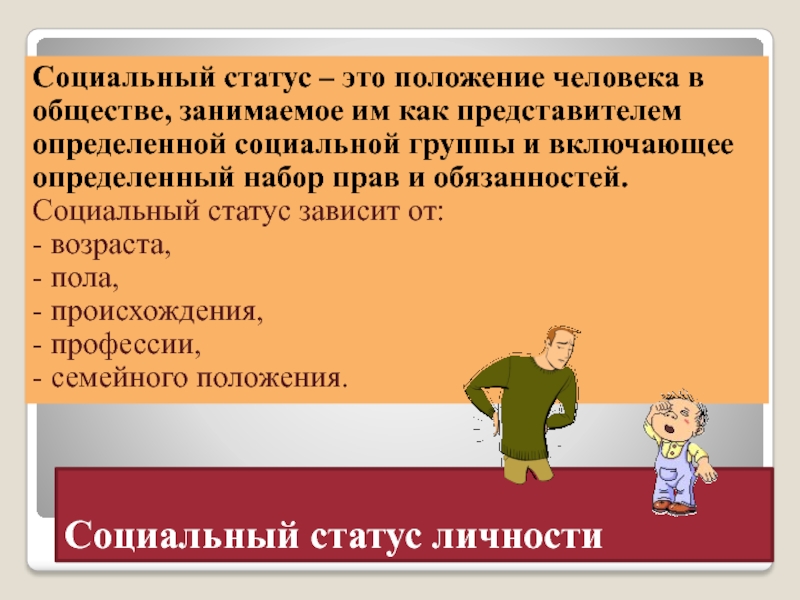 Социальный статус – это положение человека в обществе, занимаемое им как представителем определенной социальной группы и включающее определенный набор прав и обязанностей.
Социальный статус зависит от:
- возраста,
- пола,
- происхождения,
- профессии,
- семейного положения.

Социальный статус личности